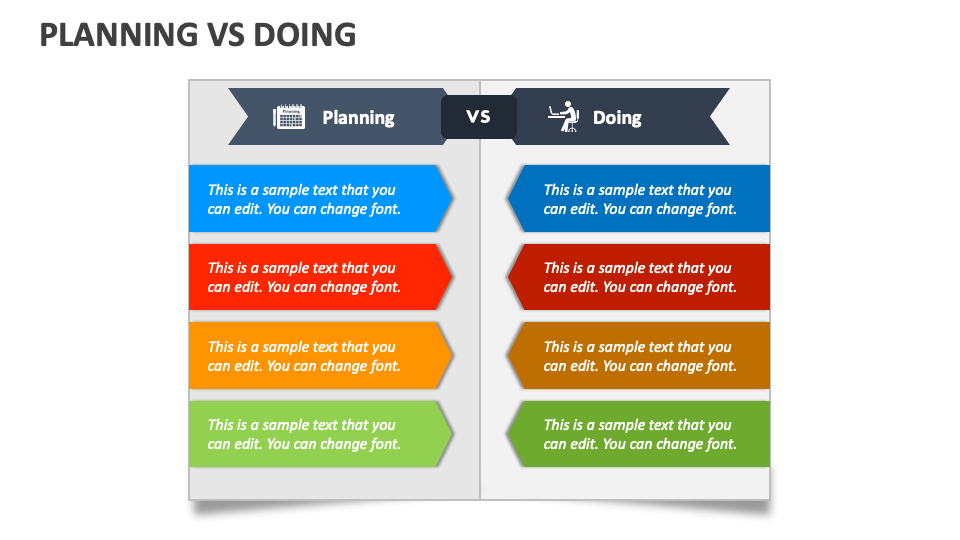 PLANNING VS DOING

Planning

VS

Doing

This is a sample text that you can edit. You can change font.

This is a sample text that you can edit. You can change font.

This is a sample text that you can edit. You can change font.

This is a sample text that you can edit. You can change font.

This is a sample text that you can edit. You can change font.

This is a sample text that you can edit. You can change font.

This is a sample text that you can edit. You can change font.

This is a sample text that you can edit. You can change font.